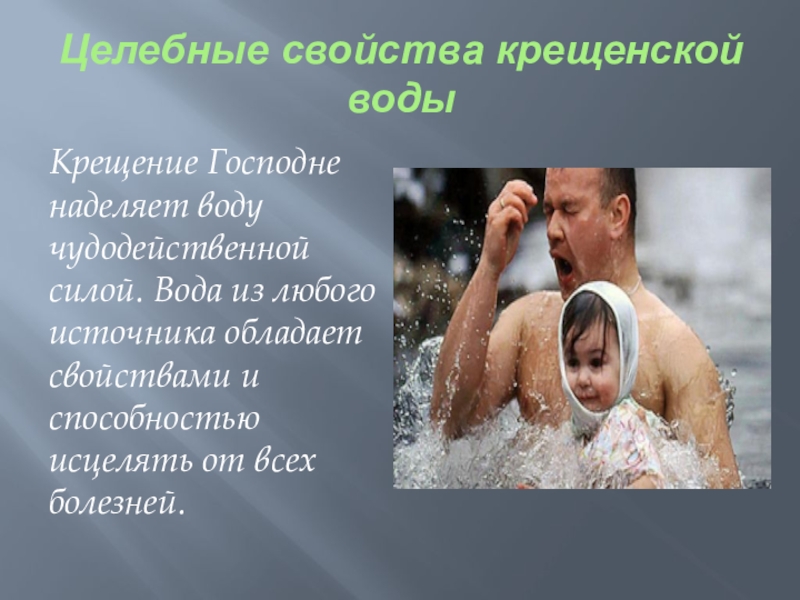 Целебные свойства крещенской воды

Крещение Господне наделяет воду чудодейственной силой. Вода из любого источника обладает свойствами и способностью исцелять от всех болезней.